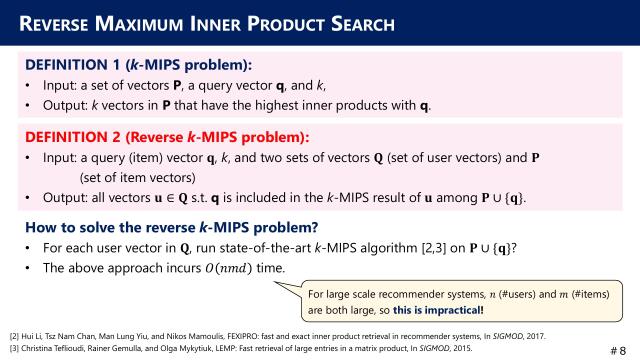 REVERSE MAXIMUM INNER PRODUCT SEARCH

DEFINITION 1 ($k$-MIPS problem):
• Input: a set of vectors $\mathbf{P}$, a query vector $\mathbf{q}$, and $k$,
• Output: $k$ vectors in $\mathbf{P}$ that have the highest inner products with $\mathbf{q}$.

DEFINITION 2 (Reverse $k$-MIPS problem):
• Input: a query (item) vector $\mathbf{q}$, $k$, and two sets of vectors $\mathbf{Q}$ (set of user vectors) and $\mathbf{P}$ (set of item vectors)
• Output: all vectors $\mathbf{u} \in \mathbf{Q}$ s.t. $\mathbf{q}$ is included in the $k$-MIPS result of $\mathbf{u}$ among $\mathbf{P} \cup \{\mathbf{q}\}$.

How to solve the reverse $k$-MIPS problem?
• For each user vector in $\mathbf{Q}$, run state-of-the-art $k$-MIPS algorithm [2,3] on $\mathbf{P} \cup \{\mathbf{q}\}$?
• The above approach incurs $O(nmd)$ time.

For large scale recommender systems, $n$ (#users) and $m$ (#items) are both large, so this is impractical!

[2] Hui Li, Tsz Nam Chan, Man Lung Yiu, and Nikos Mamoulis, FEXIPRO: fast and exact inner product retrieval in recommender systems, In SIGMOD, 2017.
[3] Christina Teflioudi, Rainer Gemulla, and Olga Mykytiuk, LEMP: Fast retrieval of large entries in a matrix product, In SIGMOD, 2015.

# 8